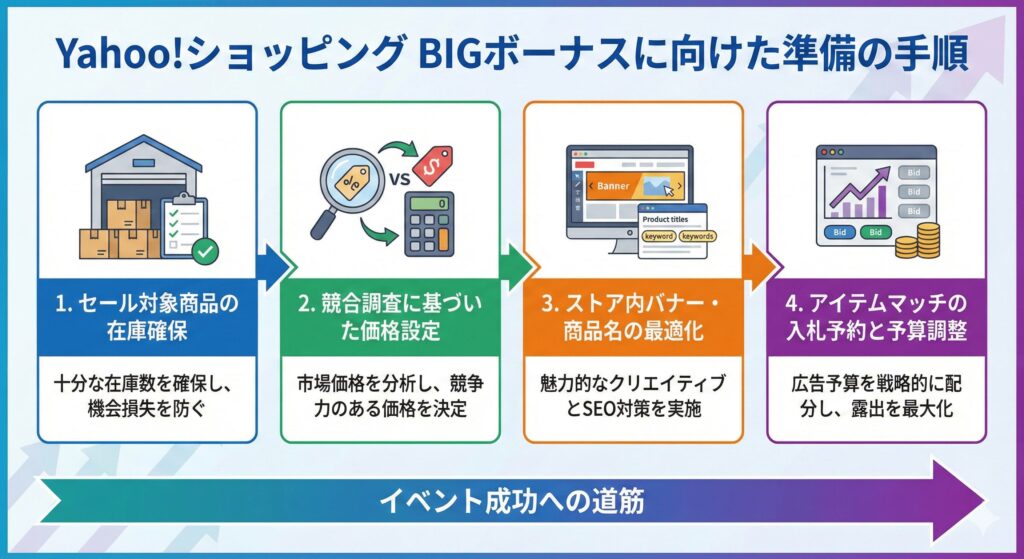 Yahoo!ショッピング BIGボーナスに向けた準備の手順

VS

1. セール対象商品の在庫確保

十分な在庫数を確保し、機会損失を防ぐ

2. 競合調査に基づいた価格設定

市場価格を分析し、競争力のある価格を決定

Banner

Product titles

keyword keywords

3. ストア内バナー・商品名の最適化

魅力的なクリエイティブとSEO対策を実施

Bid

Bid

Bid

Bid

Bid

4. アイテムマッチの入札予約と予算調整

広告予算を戦略的に配分し、露出を最大化

イベント成功への道筋